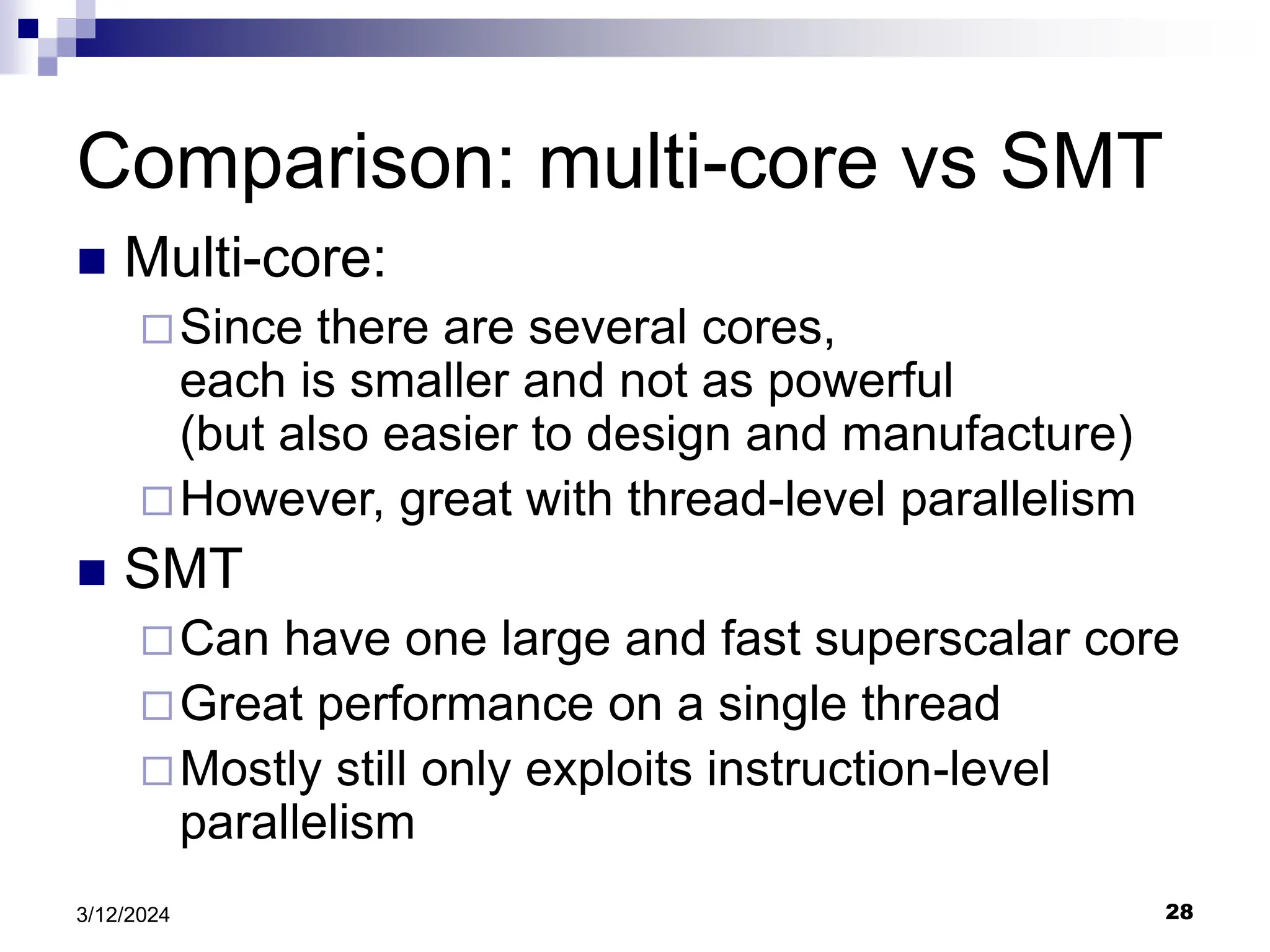 Comparison: multi-core vs SMT

■ Multi-core:

□ Since there are several cores, each is smaller and not as powerful (but also easier to design and manufacture)

□ However, great with thread-level parallelism

■ SMT

□ Can have one large and fast superscalar core

□ Great performance on a single thread

□ Mostly still only exploits instruction-level parallelism

3/12/2024

28